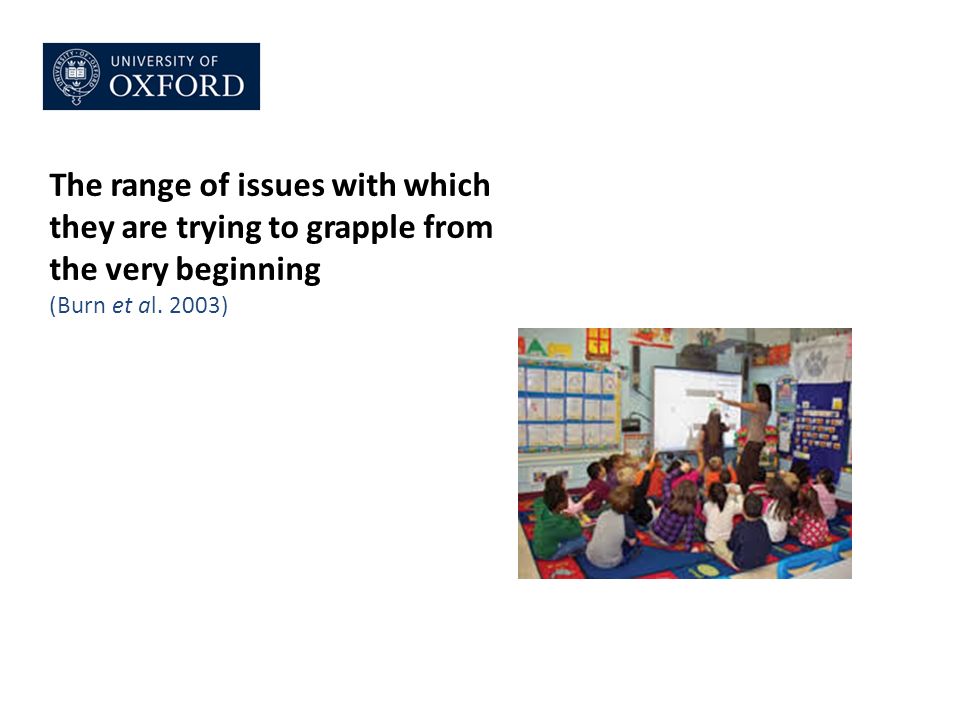 UNIVERSITY OF
OXFORD

The range of issues with which they are trying to grapple from the very beginning
(Burn et al. 2003)